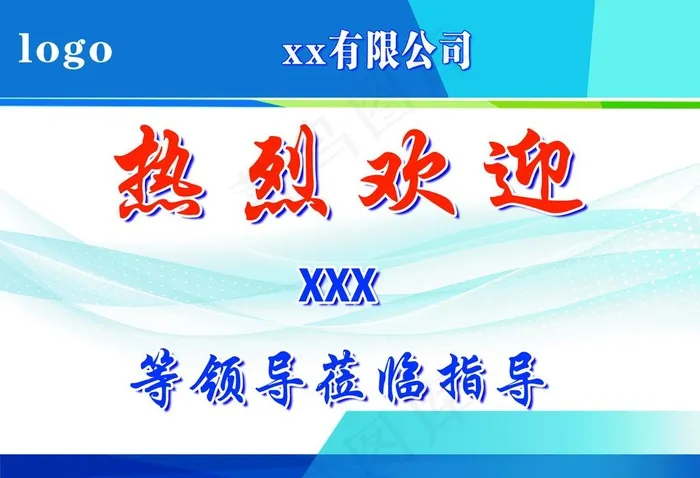 logo

xx有限公司

热烈欢迎

XXX

等领导莅临指导